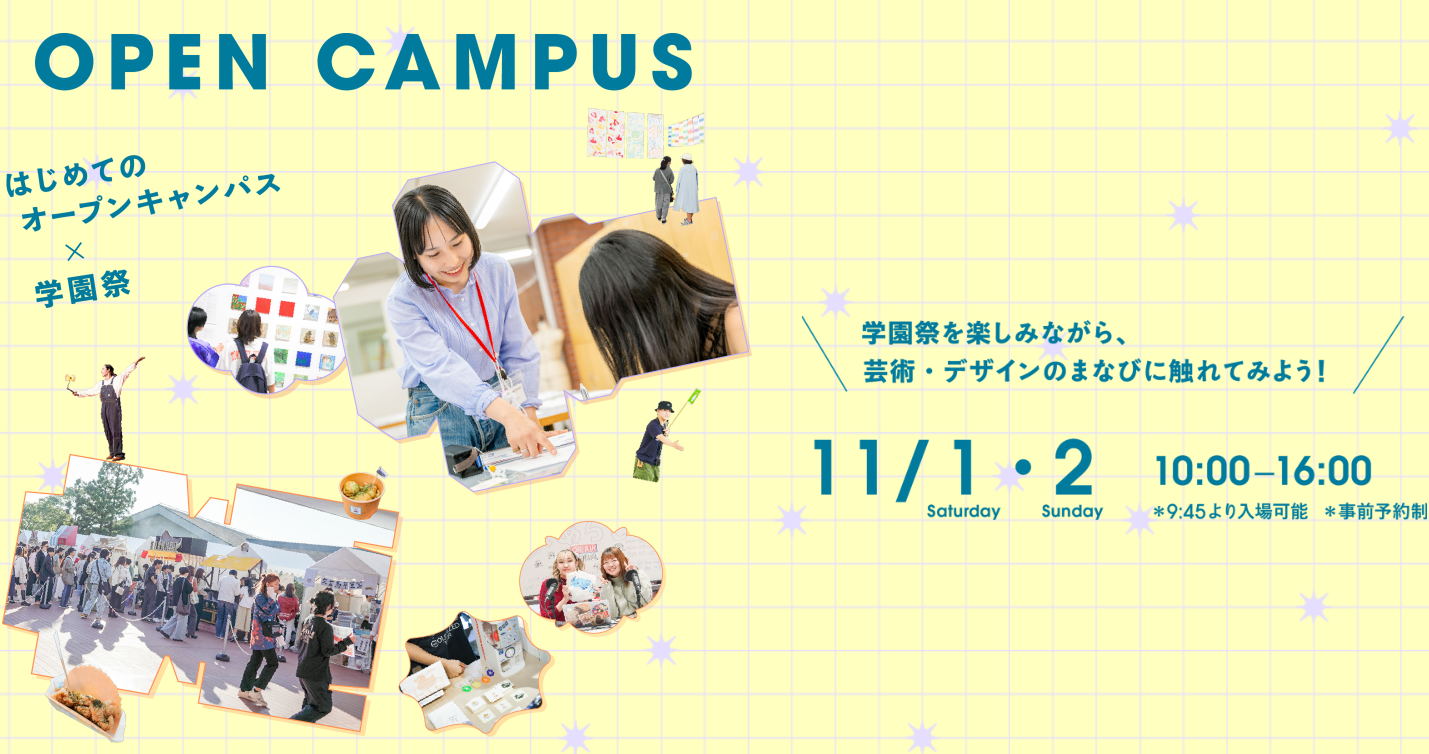 OPEN CAMPUS

はじめての
オープンキャンパス
×
学園祭

学園祭を楽しみながら、
芸術・デザインのまなびに触れてみよう!

11/1 Saturday ・2 Sunday

10:00–16:00
*9:45より入場可能 *事前予約制